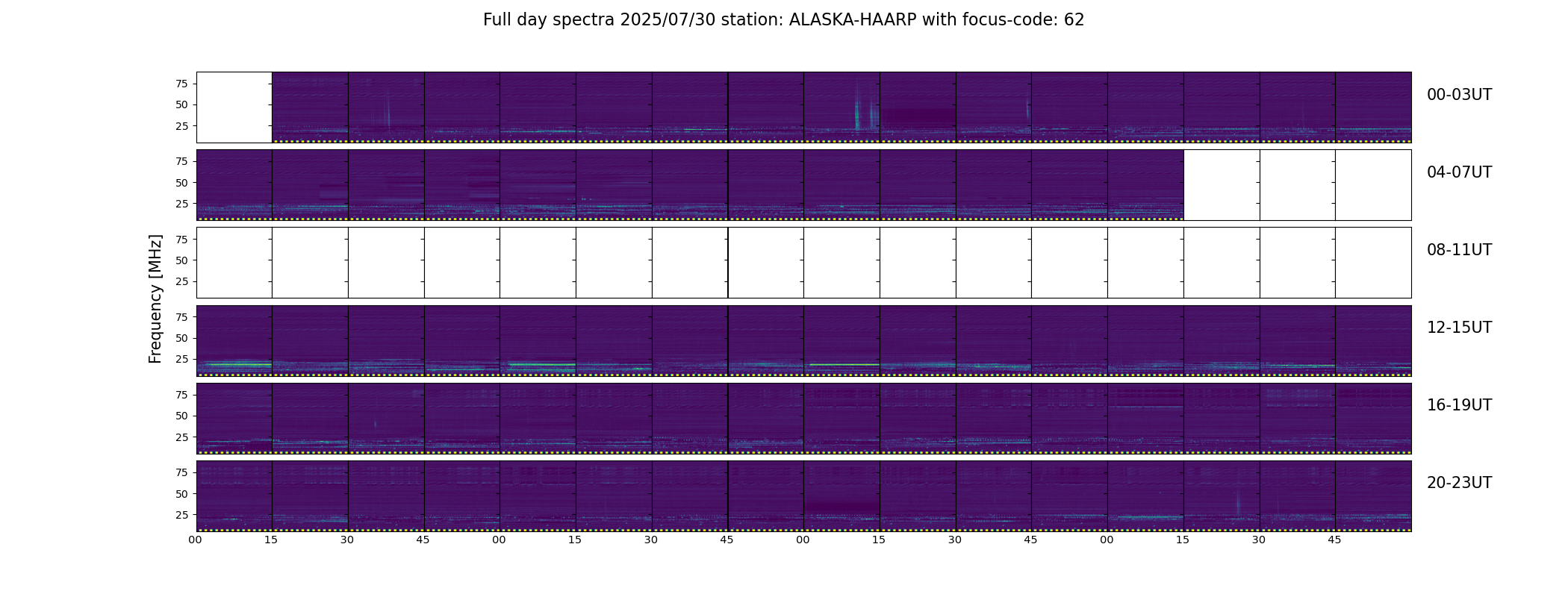 Full day spectra 2025/07/30 station: ALASKA-HAARP with focus-code: 62

Frequency [MHz]

75
50
25

00-03UT

75
50
25

04-07UT

75
50
25

08-11UT

75
50
25

12-15UT

75
50
25

16-19UT

75
50
25

20-23UT

00 15 30 45 00 15 30 45 00 15 30 45 00 15 30 45